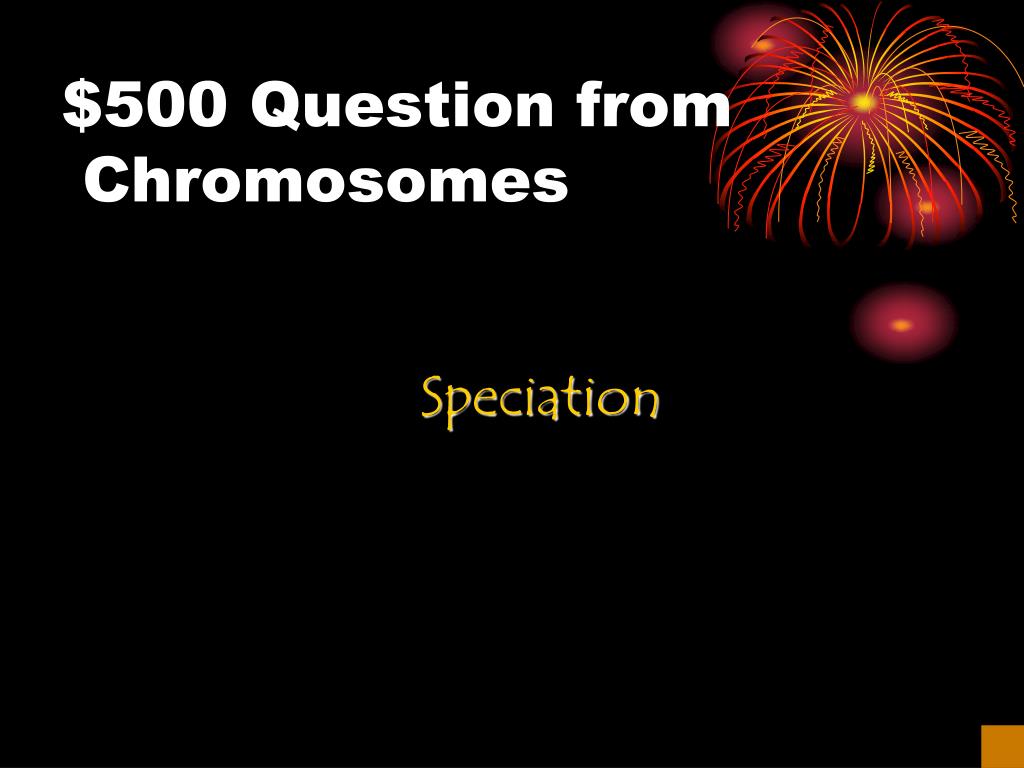 \$500 Question from Chromosomes

Speciation